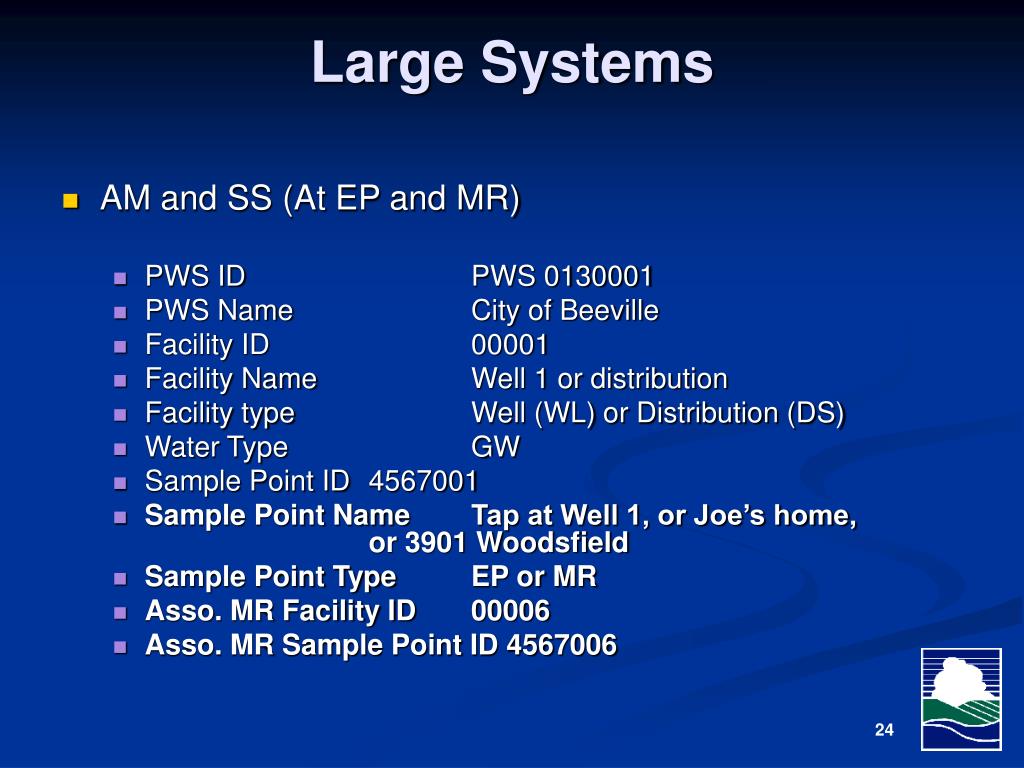 Large Systems

AM and SS (At EP and MR)

PWS ID PWS 0130001
PWS Name City of Beeville
Facility ID 00001
Facility Name Well 1 or distribution
Facility type Well (WL) or Distribution (DS)
Water Type GW
Sample Point ID 4567001
Sample Point Name Tap at Well 1, or Joe's home, or 3901 Woodsfield
Sample Point Type EP or MR
Asso. MR Facility ID 00006
Asso. MR Sample Point ID 4567006

24